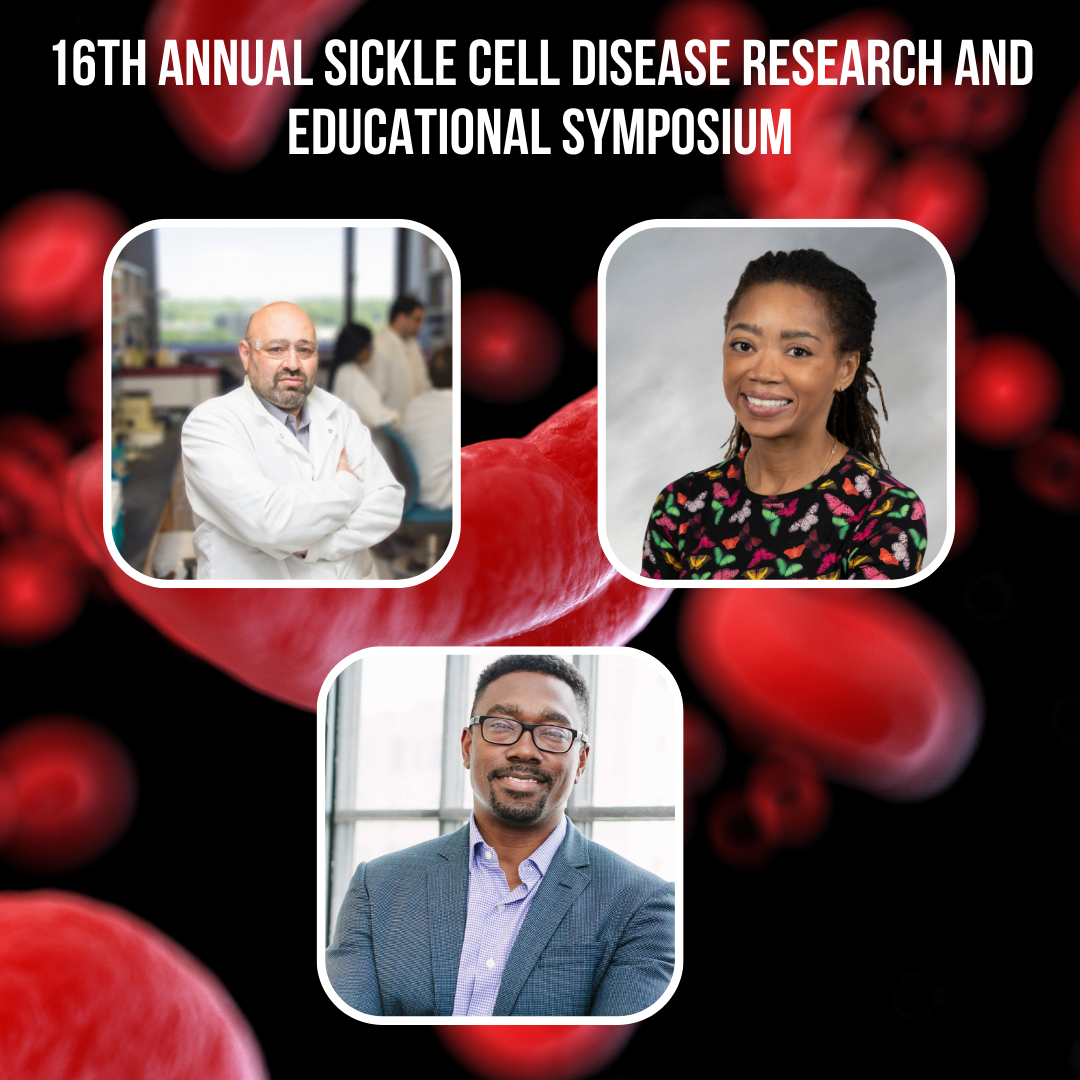 16TH ANNUAL SICKLE CELL DISEASE RESEARCH AND EDUCATIONAL SYMPOSIUM